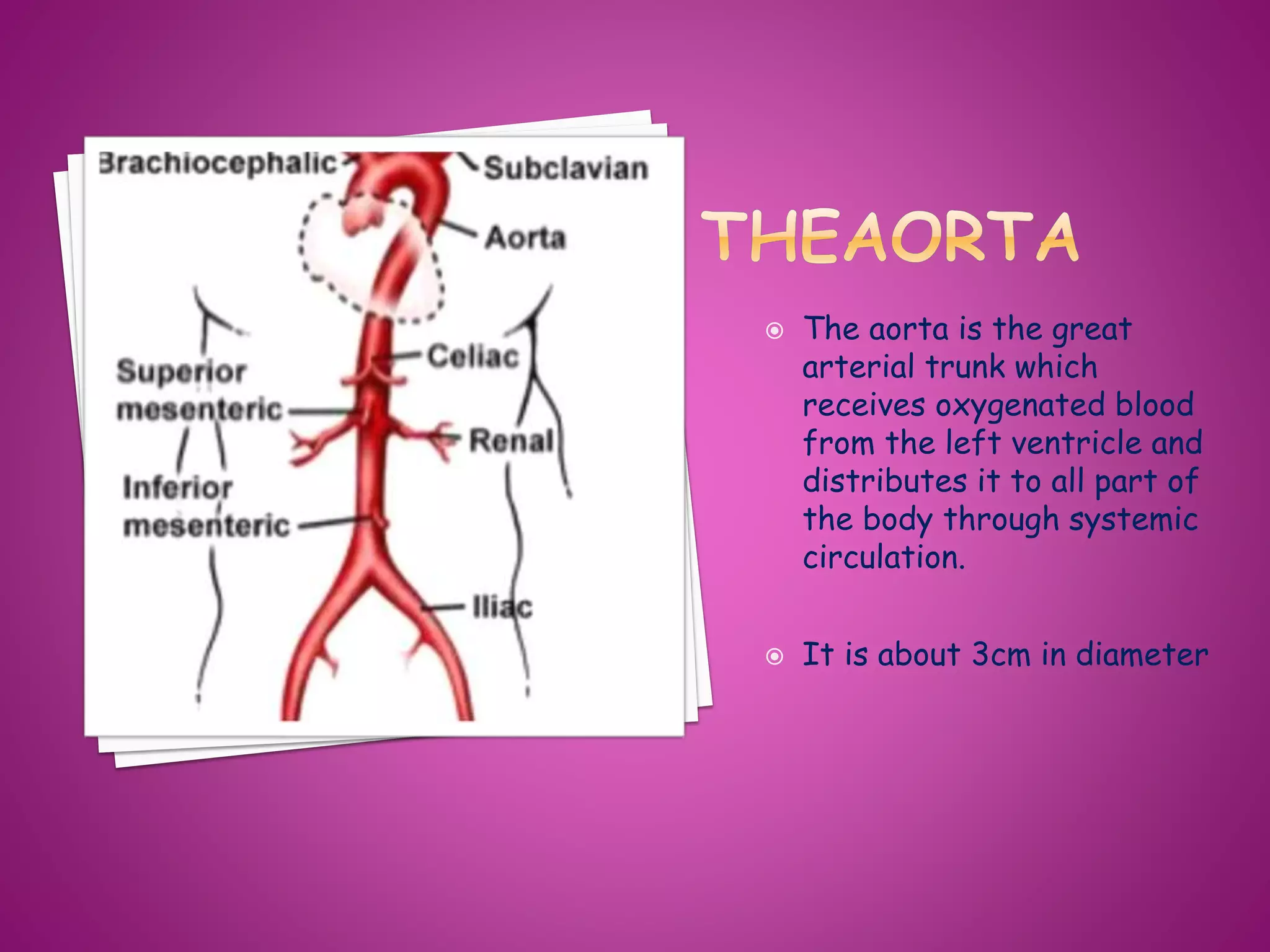 Brachiocephalic
Subclavian
Aorta
Celiac
Superior mesenteric
Renal
Inferior mesenteric
Iliac

THEAORTA

The aorta is the great arterial trunk which receives oxygenated blood from the left ventricle and distributes it to all part of the body through systemic circulation.

It is about 3cm in diameter